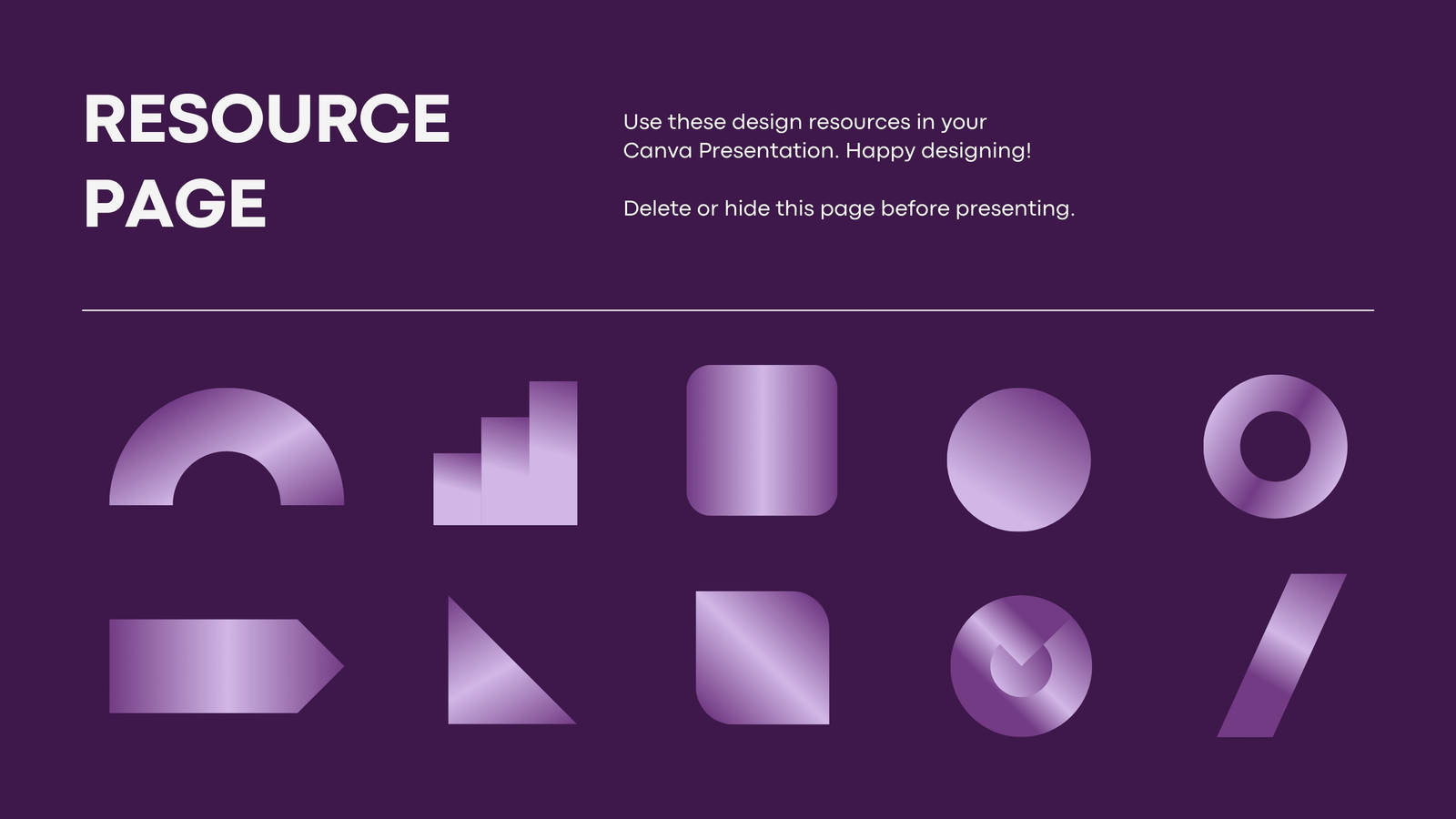 RESOURCE PAGE

Use these design resources in your Canva Presentation. Happy designing!

Delete or hide this page before presenting.